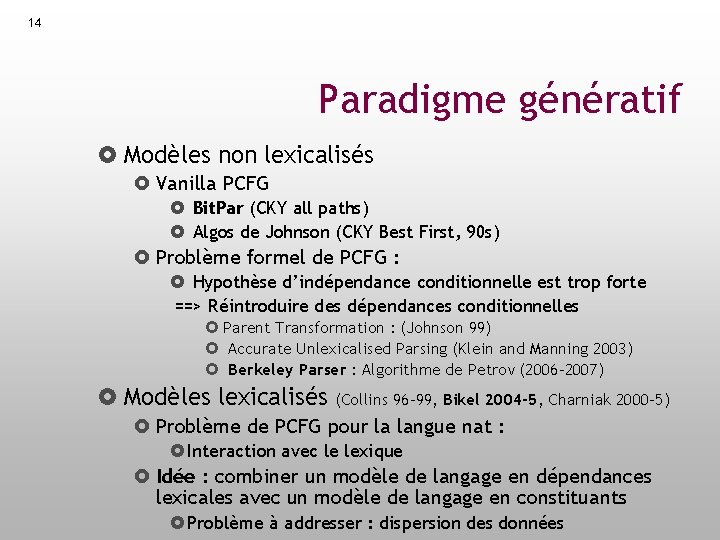 14

Paradigme génératif

Modèles non lexicalisés
Vanilla PCFG
BitPar (CKY all paths)
Algos de Johnson (CKY Best First, 90s)
Problème formel de PCFG :
Hypothèse d'indépendance conditionnelle est trop forte
==> Réintroduire des dépendances conditionnelles
Parent Transformation : (Johnson 99)
Accurate Unlexicalised Parsing (Klein and Manning 2003)
Berkeley Parser : Algorithme de Petrov (2006-2007)
Modèles lexicalisés (Collins 96-99, Bikel 2004-5, Charniak 2000-5)
Problème de PCFG pour la langue nat :
Interaction avec le lexique
Idée : combiner un modèle de langage en dépendances lexicales avec un modèle de langage en constituants
Problème à addresser : dispersion des données